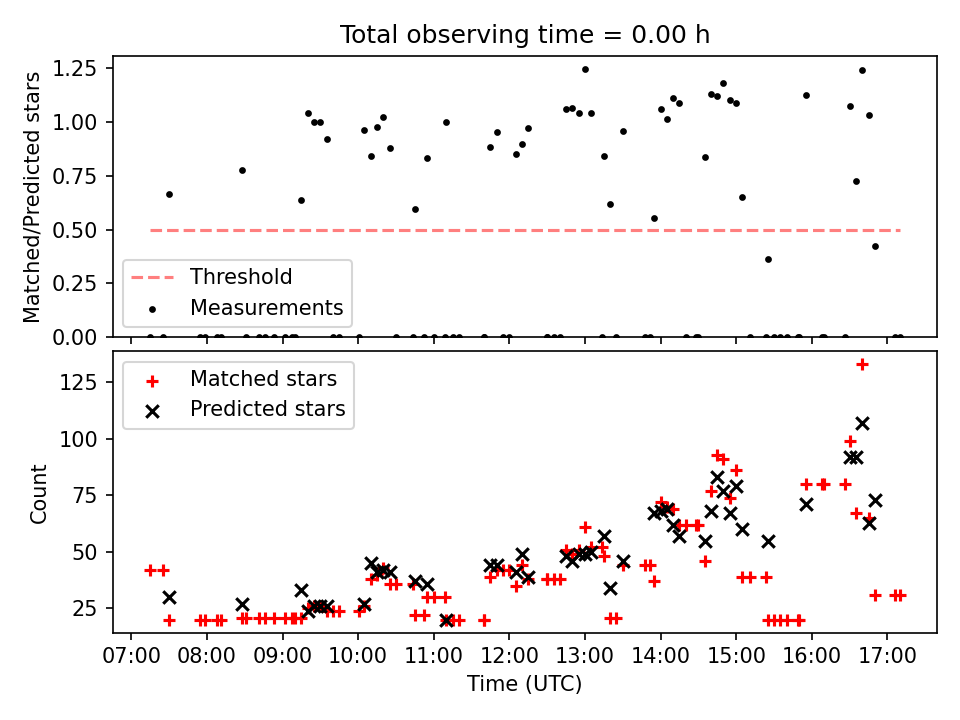 Total observing time = 0.00 h

Matched/Predicted stars

1.25
1.00
0.75
0.50
0.25
0.00

Threshold
Measurements

Count

125
100
75
50
25

Matched stars
Predicted stars

07:00 08:00 09:00 10:00 11:00 12:00 13:00 14:00 15:00 16:00 17:00

Time (UTC)